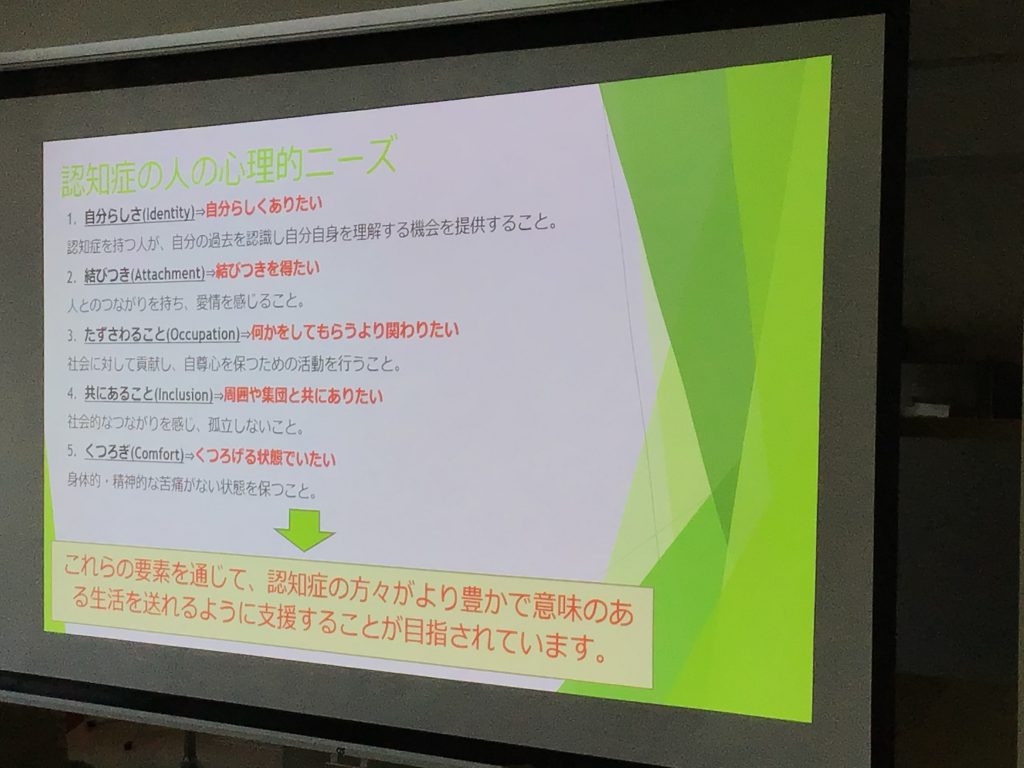 認知症の人の心理的ニーズ

1. 自分らしさ(Identity)⇒自分らしくありたい

認知症を持つ人が、自分の過去を認識し自分自身を理解する機会を提供すること。

2. 結びつき(Attachment)⇒結びつきを得たい

人とのつながりを持ち、愛情を感じること。

3. たずさわること(Occupation)⇒何かをしてもらうより関わりたい

社会に対して貢献し、自尊心を保つための活動を行うこと。

4. 共にあること(Inclusion)⇒周囲や集団と共にありたい

社会的なつながりを感じ、孤立しないこと。

5. くつろぎ(Comfort)⇒くつろげる状態でいたい

身体的・精神的な苦痛がない状態を保つこと。

これらの要素を通じて、認知症の方々がより豊かで意味のある生活を送れるように支援することが目指されています。